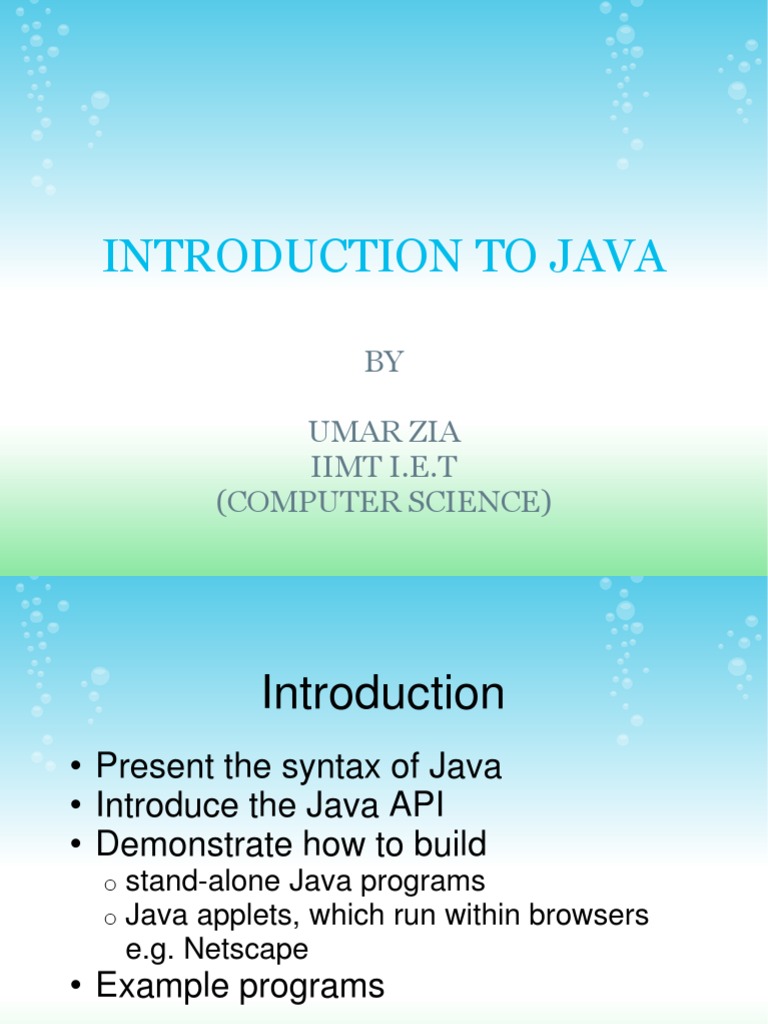 INTRODUCTION TO JAVA

BY

UMAR ZIA
IIMT I.E.T
(COMPUTER SCIENCE)

Introduction

• Present the syntax of Java
• Introduce the Java API
• Demonstrate how to build
o stand-alone Java programs
o Java applets, which run within browsers e.g. Netscape
• Example programs